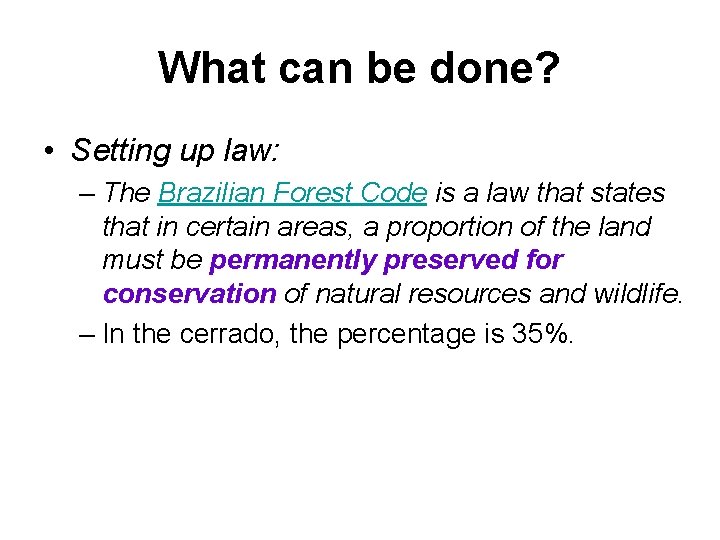 What can be done?

• Setting up law:

– The Brazilian Forest Code is a law that states that in certain areas, a proportion of the land must be permanently preserved for conservation of natural resources and wildlife.

– In the cerrado, the percentage is 35%.